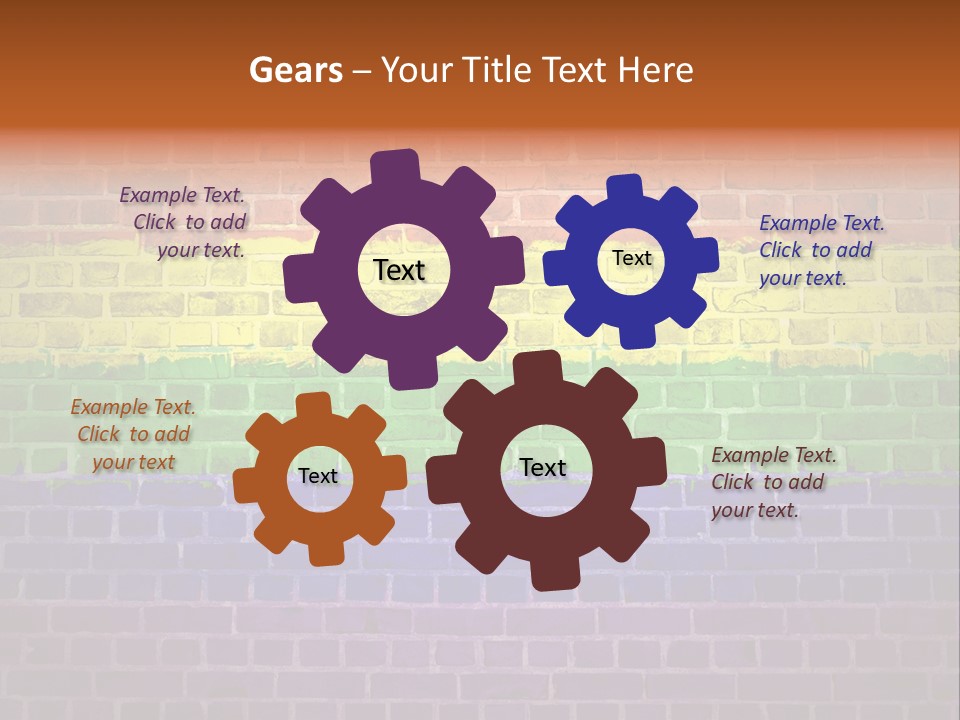 Gears – Your Title Text Here

Example Text. Click to add your text.

Text

Text

Example Text. Click to add your text.

Example Text. Click to add your text

Text

Text

Example Text. Click to add your text.